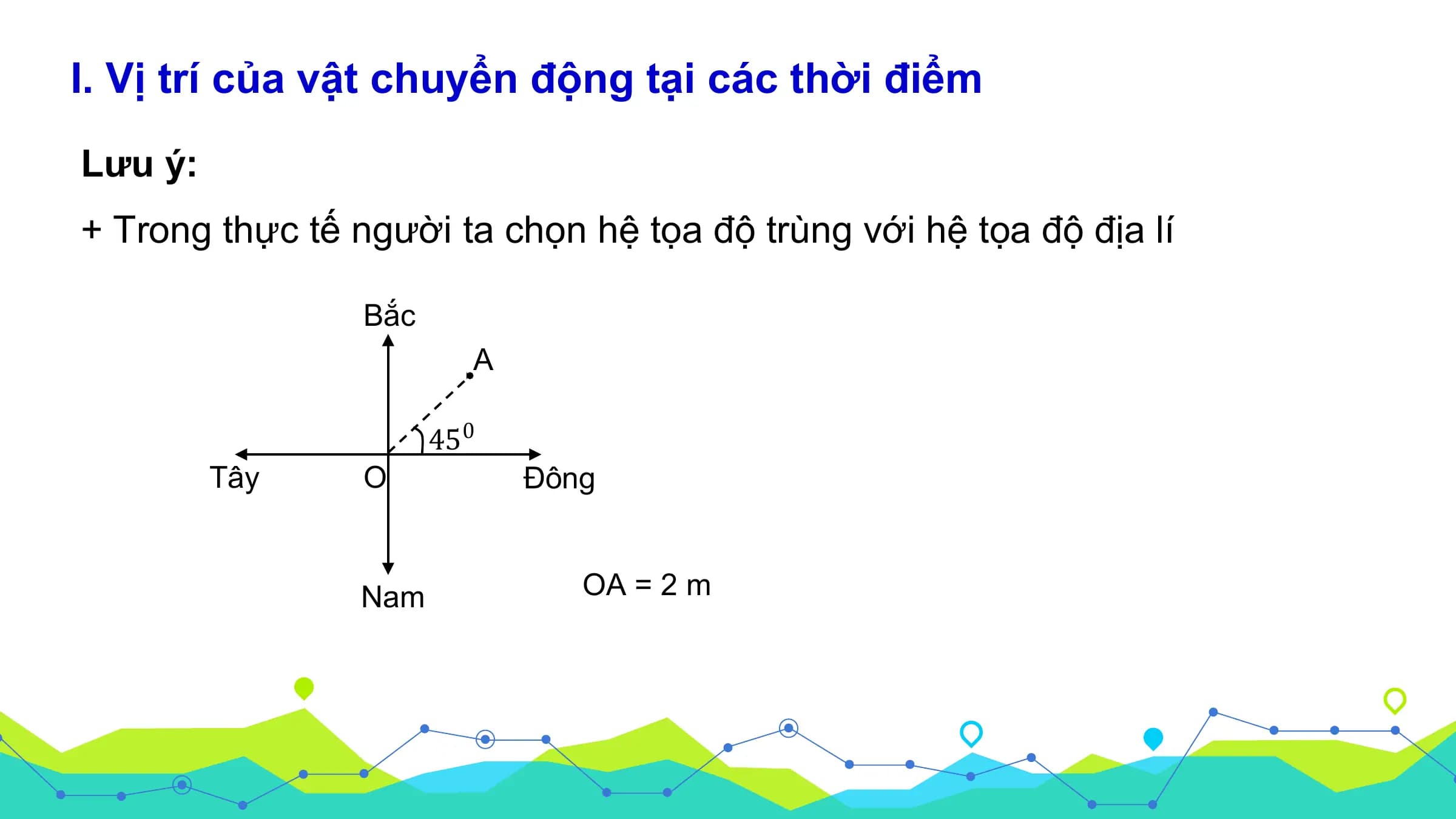 I. Vị trí của vật chuyển động tại các thời điểm

Lưu ý:

+ Trong thực tế người ta chọn hệ tọa độ trùng với hệ tọa độ địa lí

Bắc

A

$45^0$

Tây

O

Đông

Nam

OA = 2 m